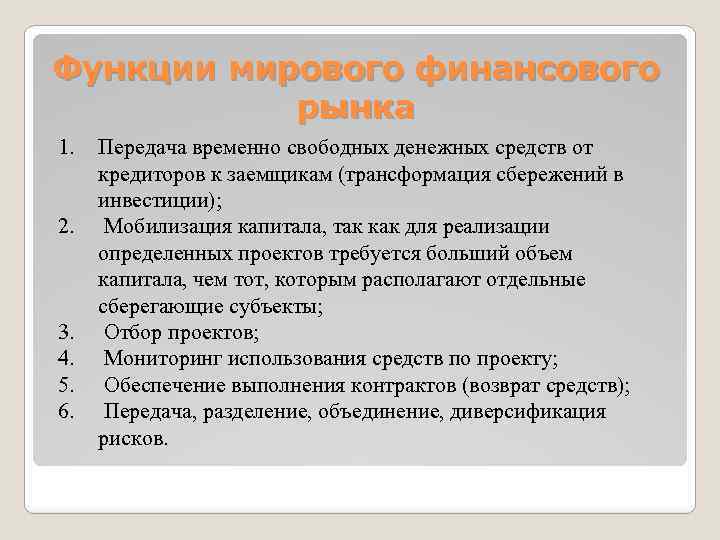 Функции мирового финансового рынка

1. Передача временно свободных денежных средств от кредиторов к заемщикам (трансформация сбережений в инвестиции);
2. Мобилизация капитала, так как для реализации определенных проектов требуется больший объем капитала, чем тот, которым располагают отдельные сберегающие субъекты;
3. Отбор проектов;
4. Мониторинг использования средств по проекту;
5. Обеспечение выполнения контрактов (возврат средств);
6. Передача, разделение, объединение, диверсификация рисков.